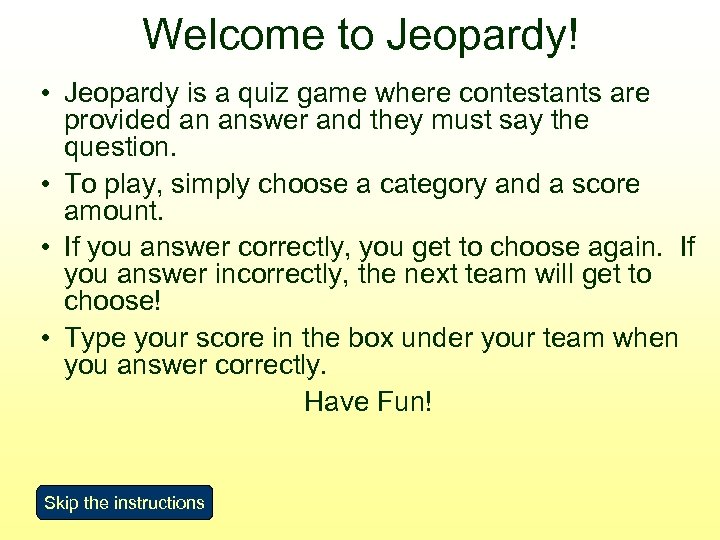 Welcome to Jeopardy!

• Jeopardy is a quiz game where contestants are provided an answer and they must say the question.

• To play, simply choose a category and a score amount.

• If you answer correctly, you get to choose again. If you answer incorrectly, the next team will get to choose!

• Type your score in the box under your team when you answer correctly.

Have Fun!

Skip the instructions